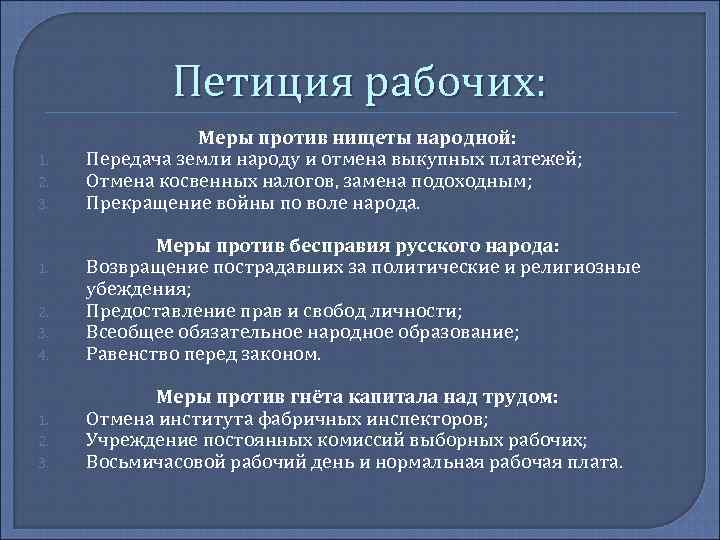 Петиция рабочих:

Меры против нищеты народной:
1. Передача земли народу и отмена выкупных платежей;
2. Отмена косвенных налогов, замена подоходным;
3. Прекращение войны по воле народа.

Меры против бесправия русского народа:
1. Возвращение пострадавших за политические и религиозные убеждения;
2. Предоставление прав и свобод личности;
3. Всеобщее обязательное народное образование;
4. Равенство перед законом.

Меры против гнёта капитала над трудом:
1. Отмена института фабричных инспекторов;
2. Учреждение постоянных комиссий выборных рабочих;
3. Восьмичасовой рабочий день и нормальная рабочая плата.